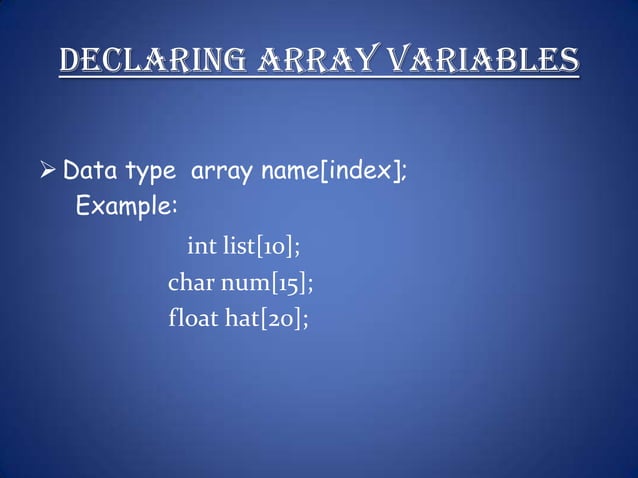 DECLARING ARRAY VARIABLES

➢ Data type array name[index];
Example:

int list[10];
char num[15];
float hat[20];